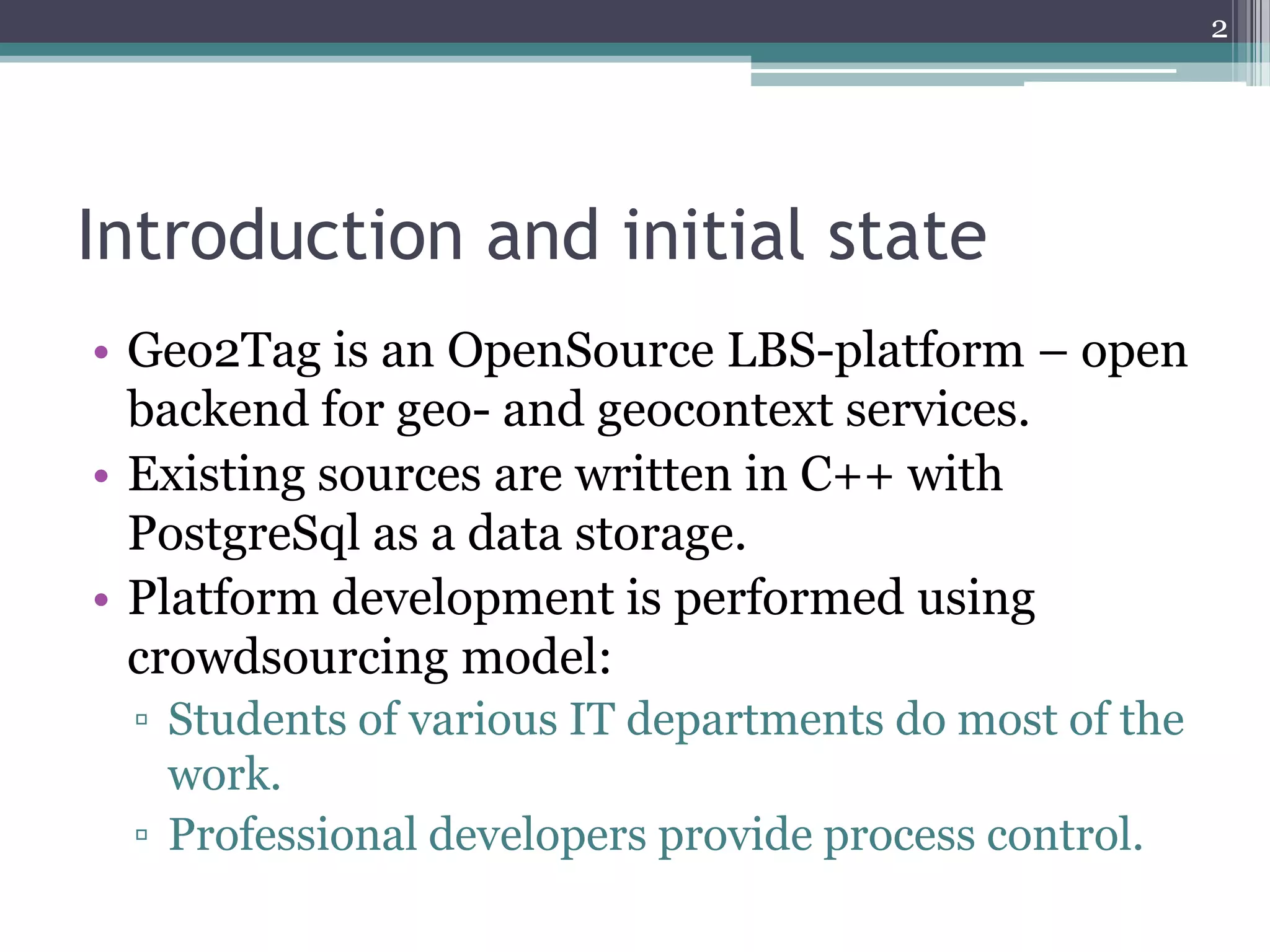 2

Introduction and initial state

• Geo2Tag is an OpenSource LBS-platform – open backend for geo- and geocontext services.
• Existing sources are written in C++ with PostgreSql as a data storage.
• Platform development is performed using crowdsourcing model:
▫ Students of various IT departments do most of the work.
▫ Professional developers provide process control.